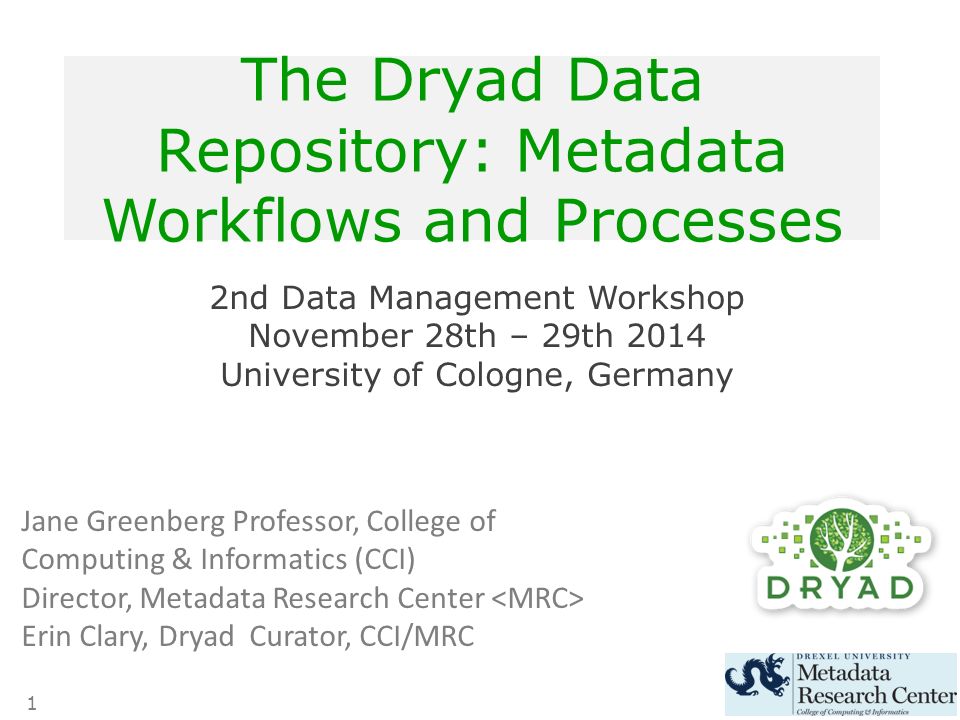 The Dryad Data Repository: Metadata Workflows and Processes

2nd Data Management Workshop
November 28th – 29th 2014
University of Cologne, Germany

Jane Greenberg Professor, College of Computing & Informatics (CCI)
Director, Metadata Research Center <MRC>
Erin Clary, Dryad Curator, CCI/MRC

DRYAD

DREXEL UNIVERSITY
Metadata
Research Center
College of Computing & Informatics

1